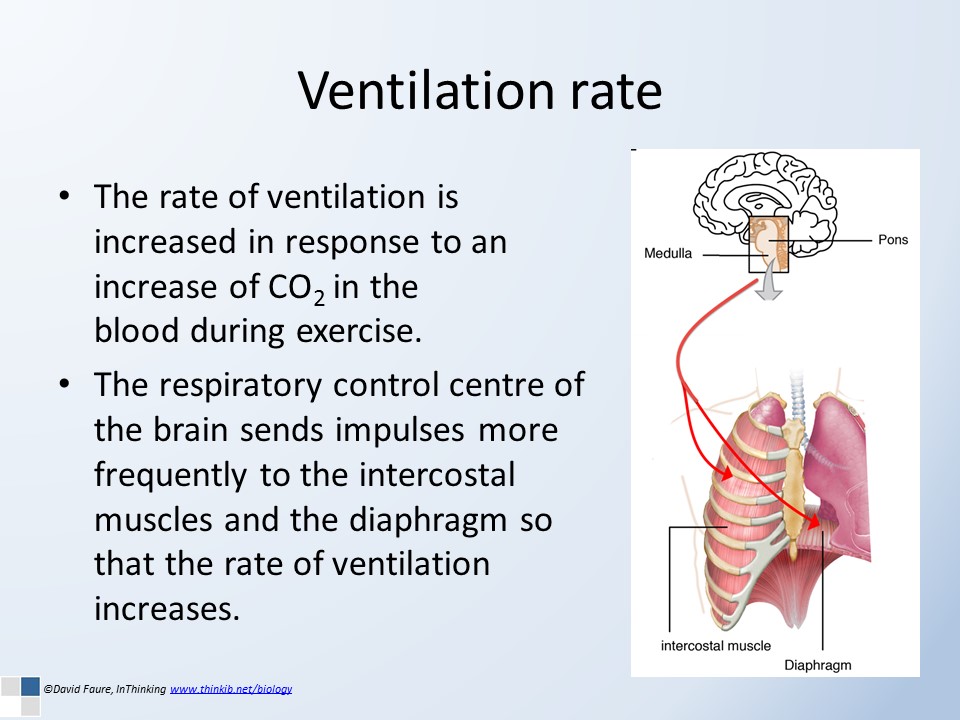 Ventilation rate

• The rate of ventilation is increased in response to an increase of $CO_2$ in the blood during exercise.

• The respiratory control centre of the brain sends impulses more frequently to the intercostal muscles and the diaphragm so that the rate of ventilation increases.

Medulla

Pons

intercostal muscle

Diaphragm

©David Faure, InThinking www.thinkib.net/biology